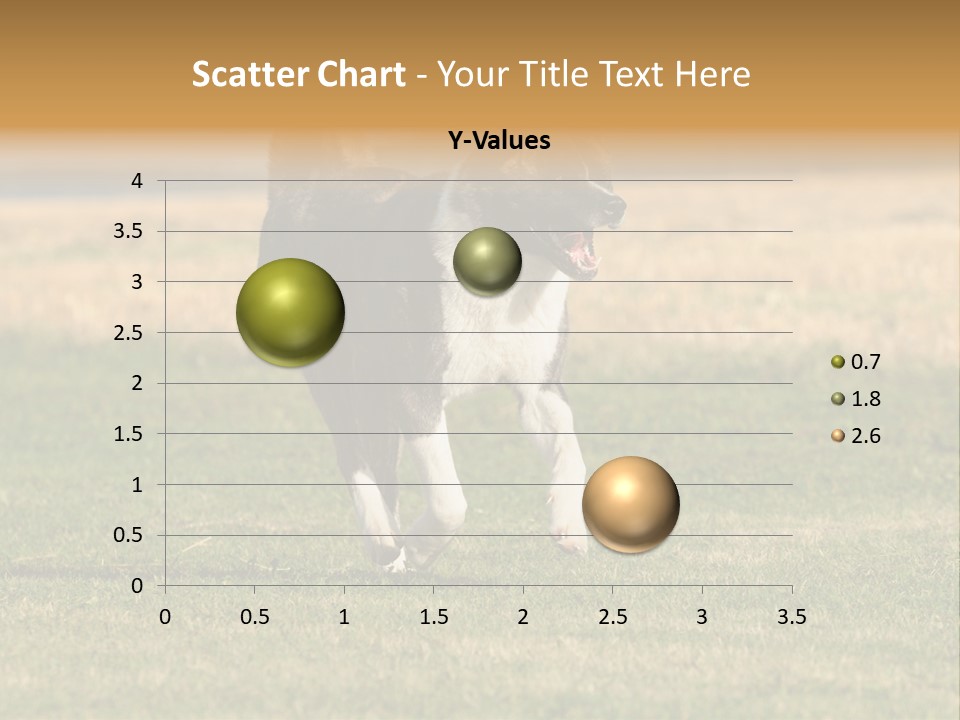 Scatter Chart - Your Title Text Here

Y-Values

4
3.5
3
2.5
2
1.5
1
0.5
0

0 0.5 1 1.5 2 2.5 3 3.5

0.7
1.8
2.6